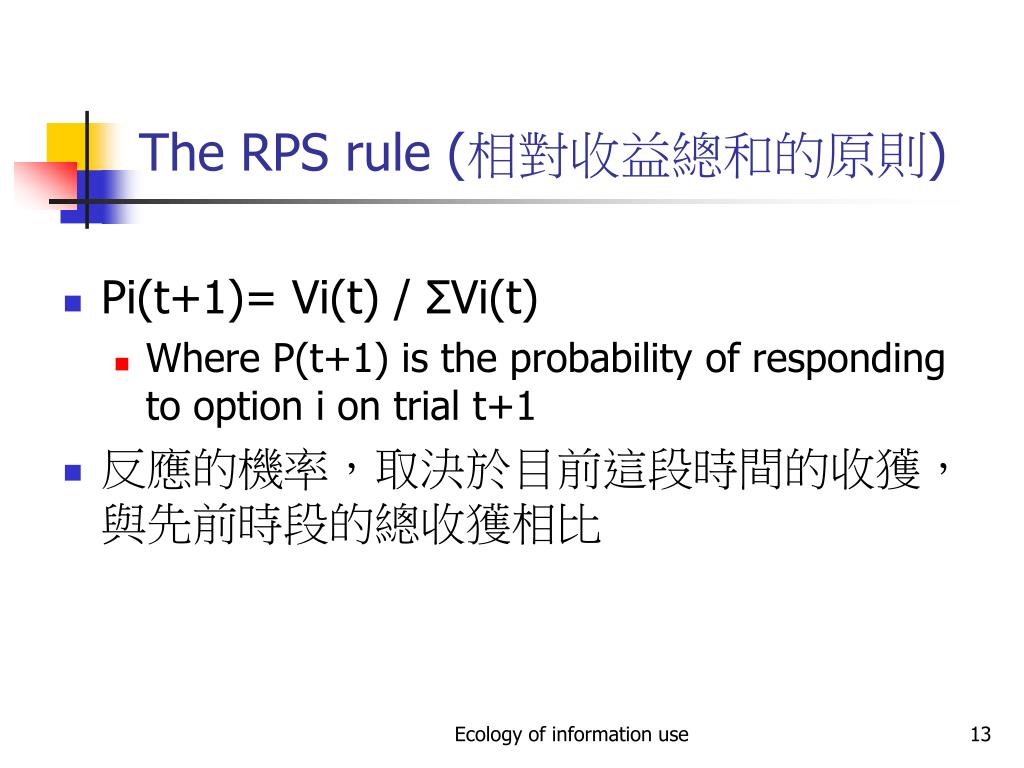 The RPS rule (相對收益總和的原則)

Pi(t+1)= Vi(t) / ΣVi(t)

Where P(t+1) is the probability of responding to option i on trial t+1

反應的機率，取決於目前這段時間的收獲，與先前時段的總收獲相比

Ecology of information use

13